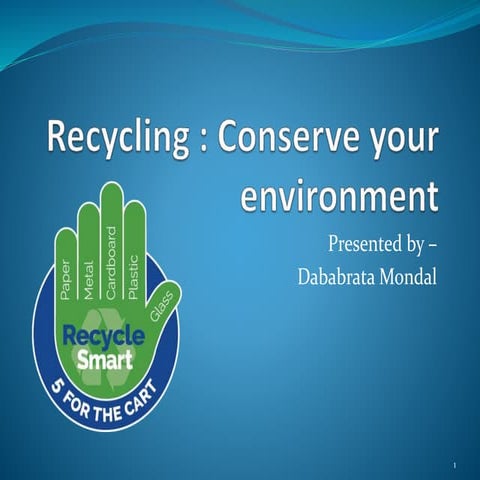 Recycling : Conserve your environment

Presented by –
Dababrata Mondal

Paper
Metal
Cardboard
Plastic
Glass
Recycle
Smart
5 FOR THE CART

1